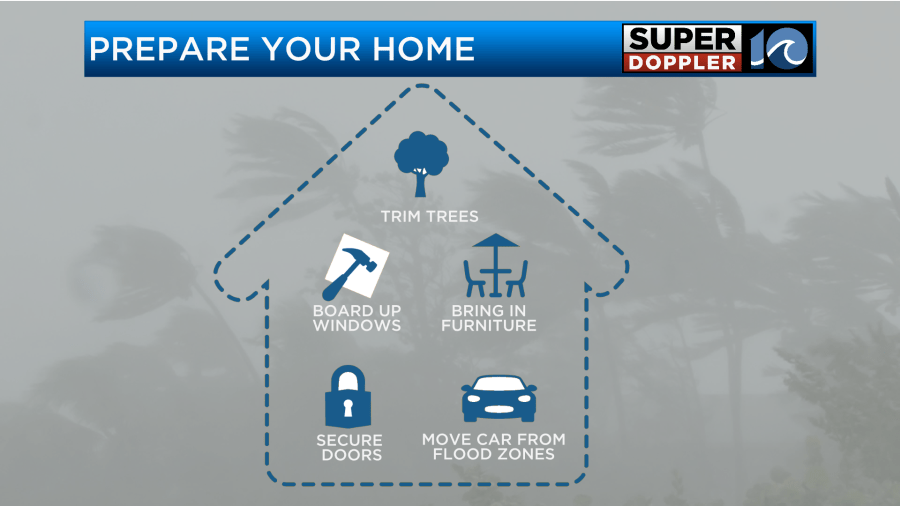 PREPARE YOUR HOME

SUPER DOPPLER 10

TRIM TREES

BOARD UP WINDOWS

BRING IN FURNITURE

SECURE DOORS

MOVE CAR FROM FLOOD ZONES